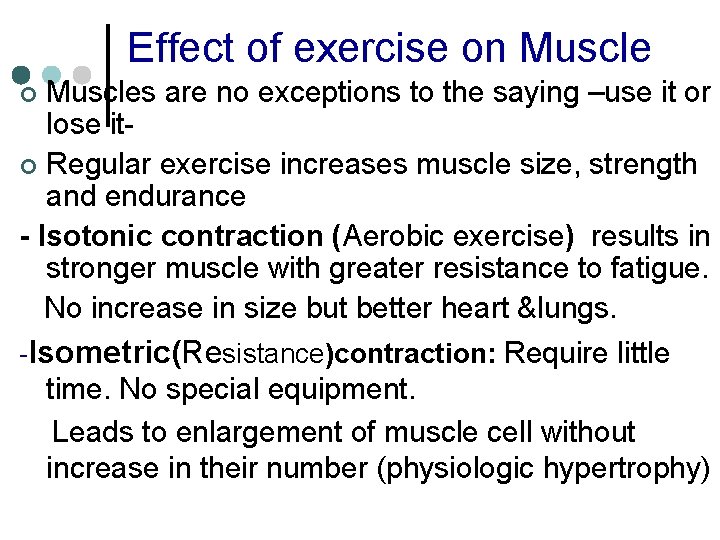 Effect of exercise on Muscle

Muscles are no exceptions to the saying –use it or lose it-

Regular exercise increases muscle size, strength and endurance

- Isotonic contraction (Aerobic exercise) results in stronger muscle with greater resistance to fatigue.

No increase in size but better heart &lungs.

-Isometric(Resistance)contraction: Require little time. No special equipment.

Leads to enlargement of muscle cell without increase in their number (physiologic hypertrophy)